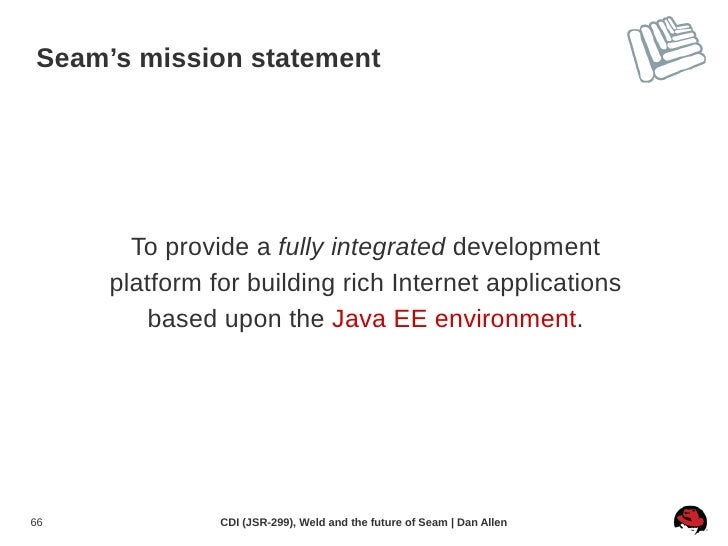 Seam’s mission statement

To provide a fully integrated development platform for building rich Internet applications based upon the Java EE environment.

66

CDI (JSR-299), Weld and the future of Seam | Dan Allen